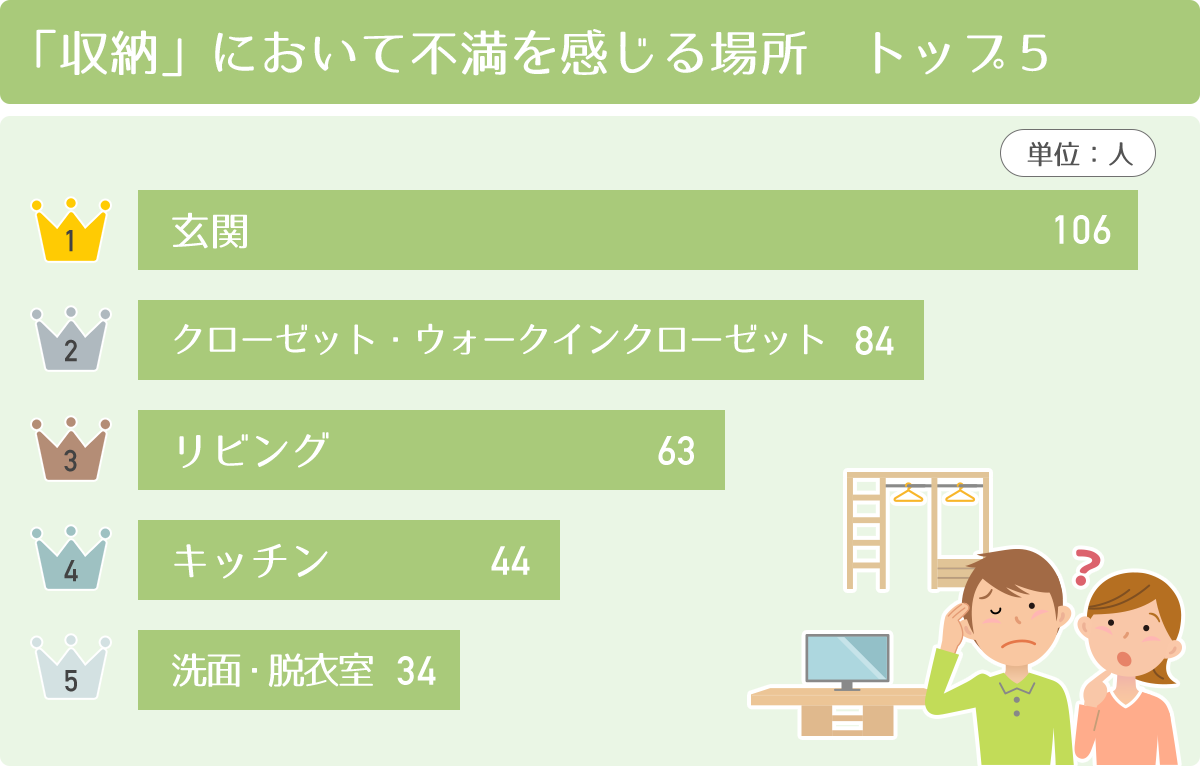 「収納」において不満を感じる場所　トップ5

単位：人

1 玄関 106

2 クローゼット・ウォークインクローゼット 84

3 リビング 63

4 キッチン 44

5 洗面・脱衣室 34

?